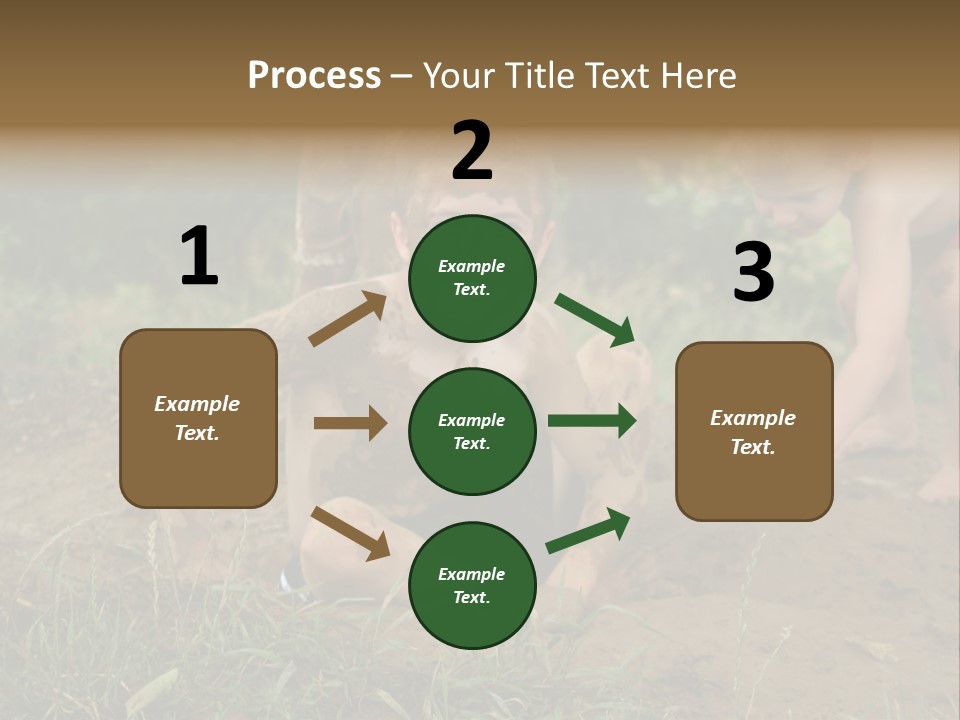 Process – Your Title Text Here

1

Example Text.

2

Example Text.

Example Text.

Example Text.

3

Example Text.